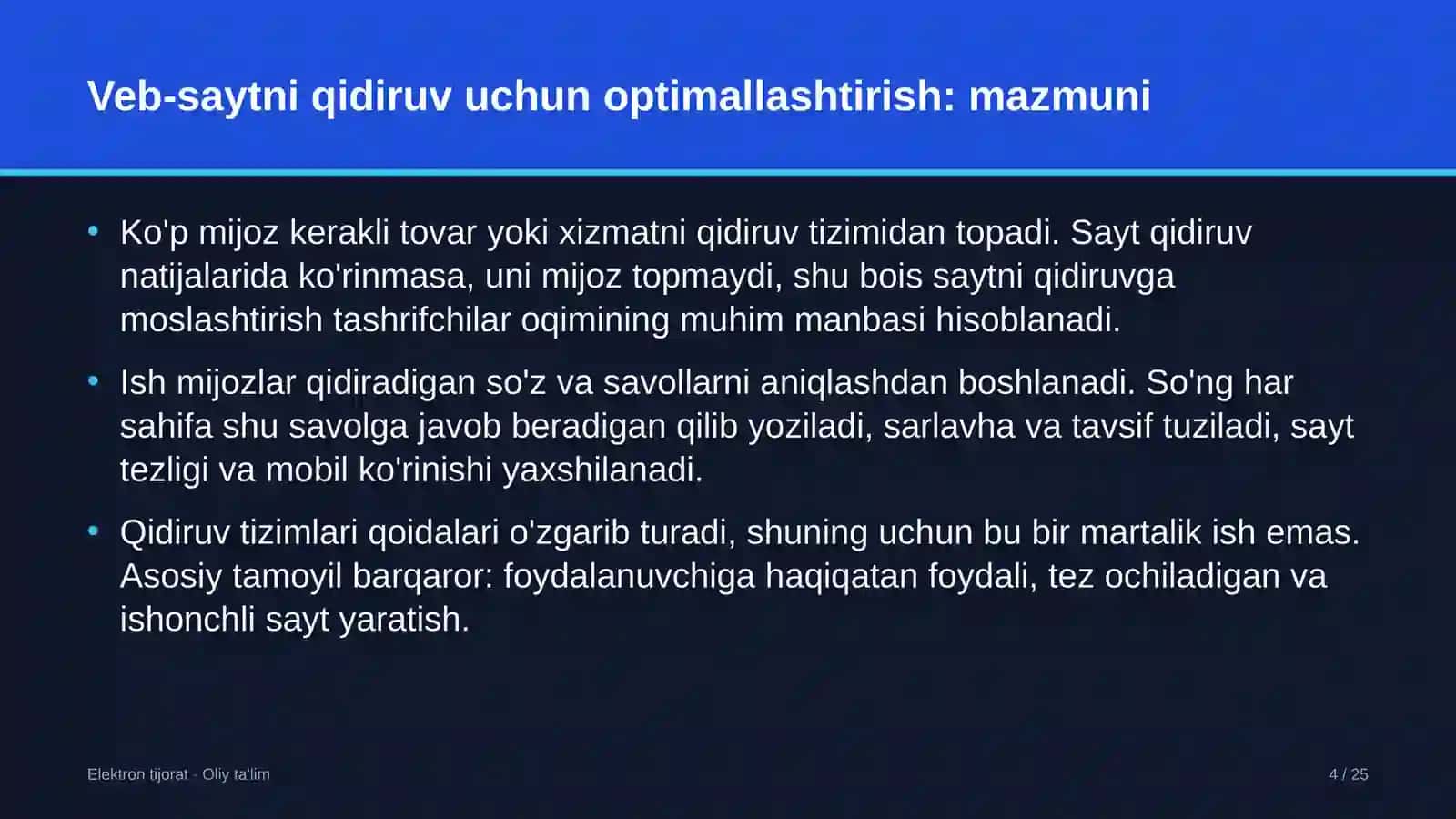 Veb-saytni qidiruv uchun optimallashtirish: mazmuni

• Ko'p mijoz kerakli tovar yoki xizmatni qidiruv tizimidan topadi. Sayt qidiruv natijalarida ko'rinmasa, uni mijoz topmaydi, shu bois saytni qidiruvga moslashtirish tashrifchilar oqimining muhim manbasi hisoblanadi.

• Ish mijozlar qidiradigan so'z va savollarni aniqlashdan boshlanadi. So'ng har sahifa shu savolga javob beradigan qilib yoziladi, sarlavha va tavsif tuziladi, sayt tezligi va mobil ko'rinishi yaxshilanadi.

• Qidiruv tizimlari qoidalari o'zgarib turadi, shuning uchun bu bir martalik ish emas. Asosiy tamoyil barqaror: foydalanuvchiga haqiqatan foydali, tez ochiladigan va ishonchli sayt yaratish.

Elektron tijorat · Oliy ta'lim

4 / 25